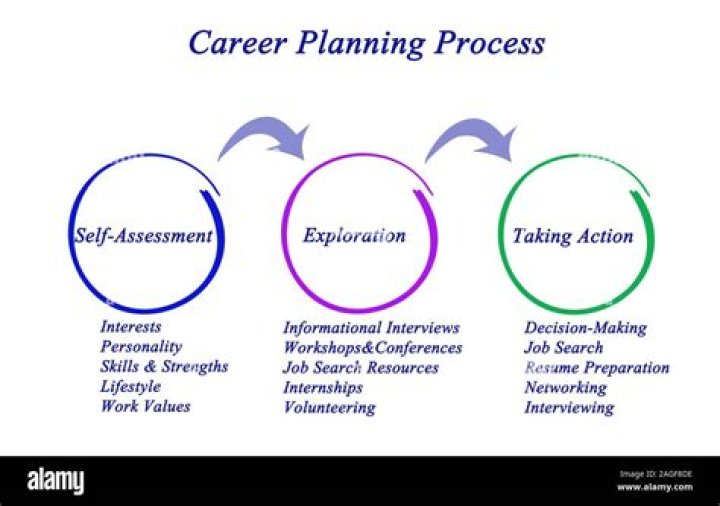 Career Planning Process

Self-Assessment

Interests
Personality
Skills & Strengths
Lifestyle
Work Values

Exploration

Informational Interviews
Workshops&Conferences
Job Search Resources
Internships
Volunteering

Taking Action

Decision-Making
Job Search
Resume Preparation
Networking
Interviewing

alamy

Image ID: 2AGF8DE
www.alamy.com